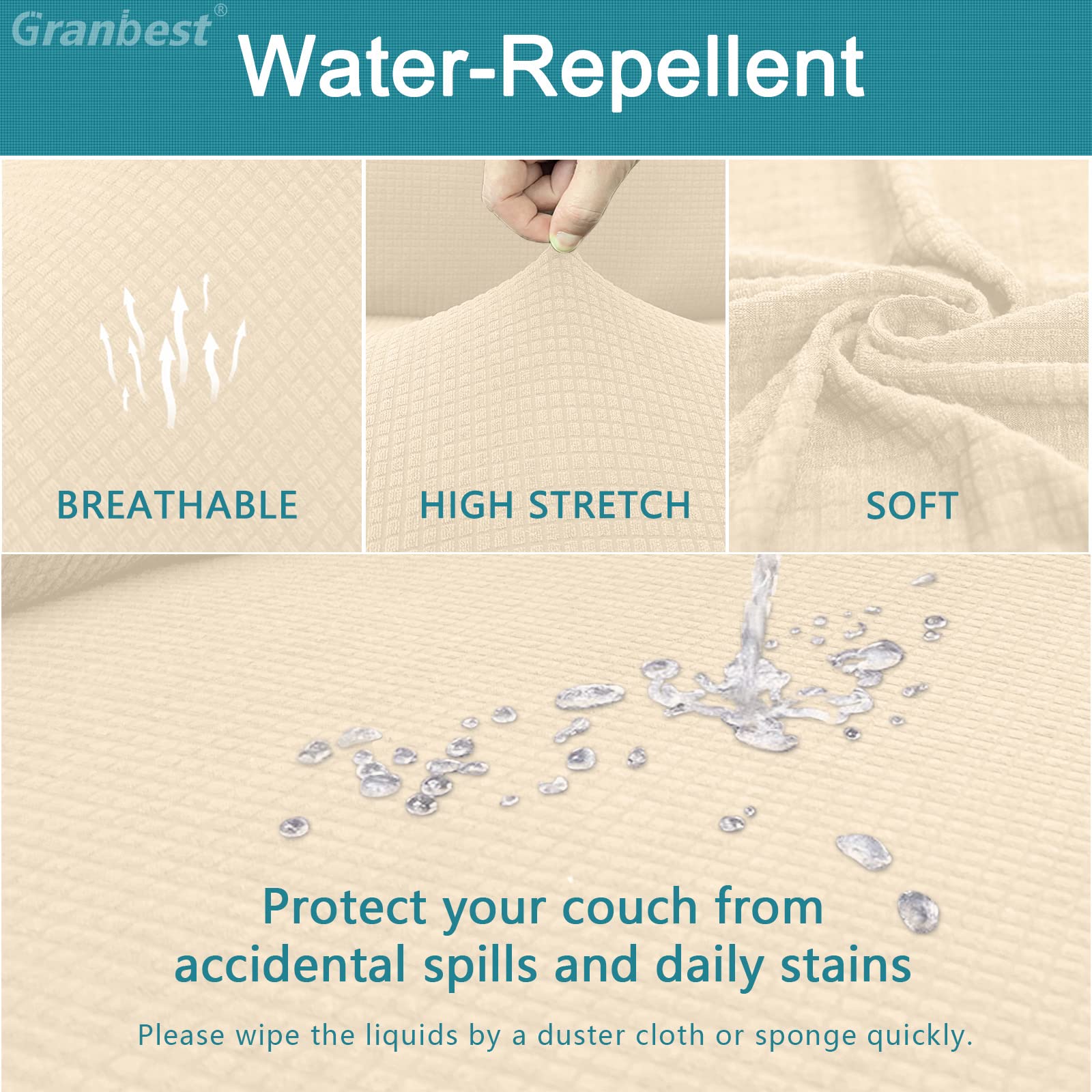 Granbest®

Water-Repellent

BREATHABLE

HIGH STRETCH

SOFT

Protect your couch from accidental spills and daily stains

Please wipe the liquids by a duster cloth or sponge quickly.